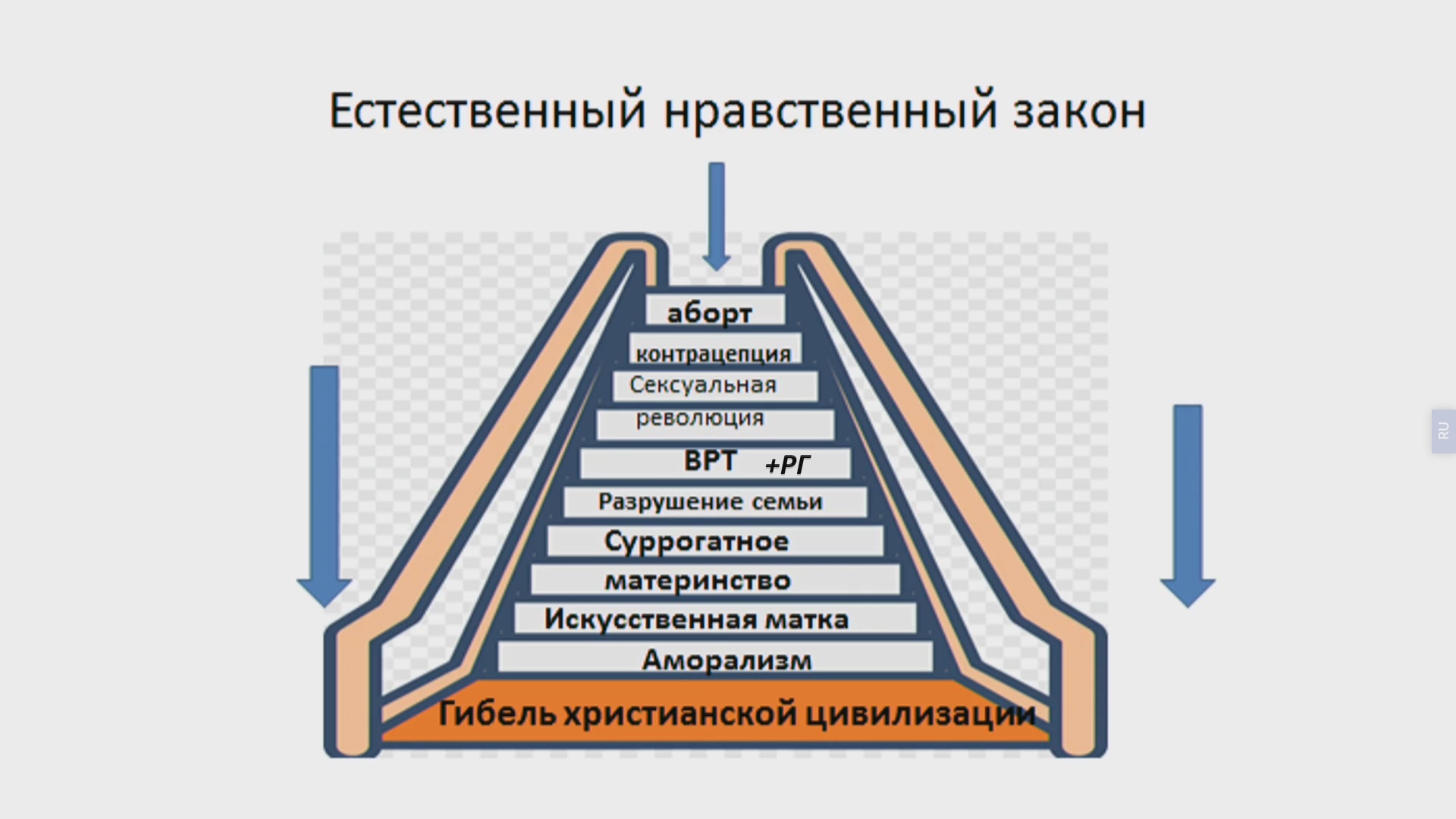 Естественный нравственный закон

аборт

контрацепция

Сексуальная революция

ВРТ +РГ

Разрушение семьи

Суррогатное материнство

Искусственная матка

Аморализм

Гибель христианской цивилизации

RU